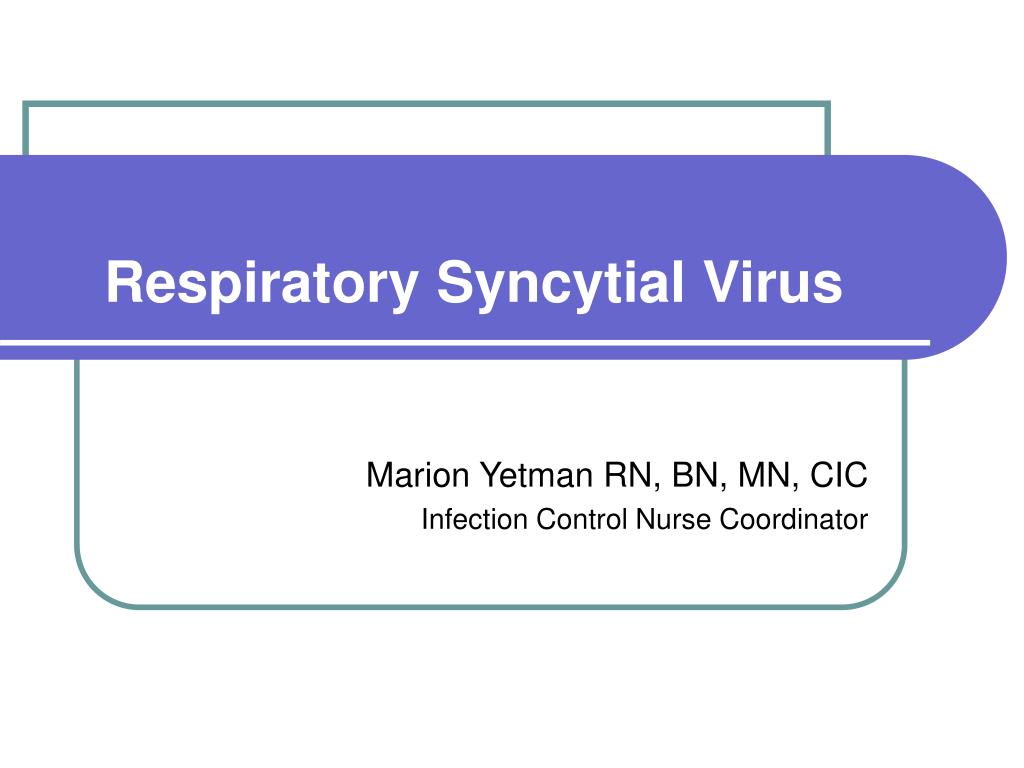 Respiratory Syncytial Virus

Marion Yetman RN, BN, MN, CIC
Infection Control Nurse Coordinator